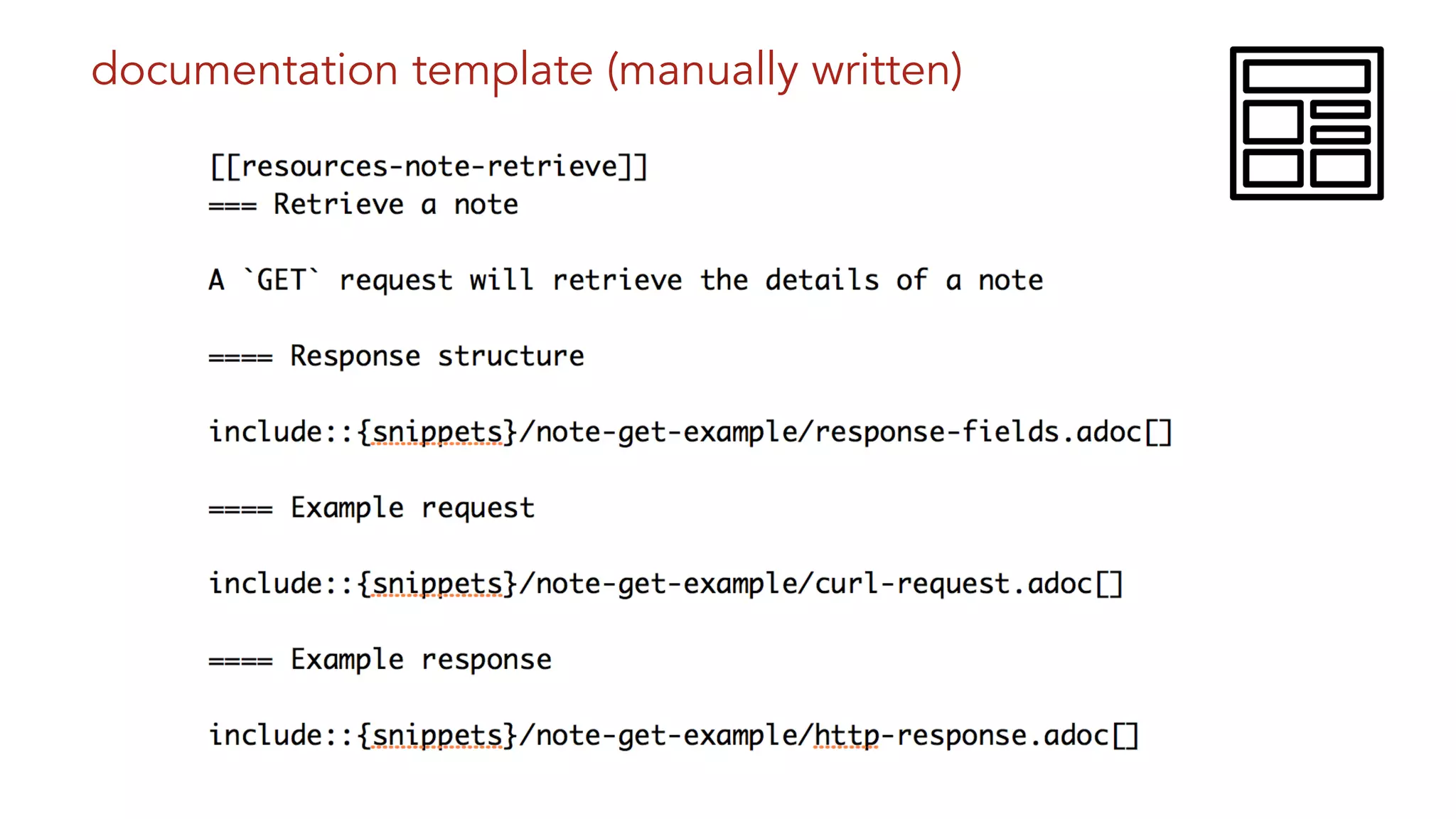 documentation template (manually written)

[[resources-note-retrieve]]
=== Retrieve a note

A `GET` request will retrieve the details of a note

==== Response structure

include::{snippets}/note-get-example/response-fields.adoc[]

==== Example request

include::{snippets}/note-get-example/curl-request.adoc[]

==== Example response

include::{snippets}/note-get-example/http-response.adoc[]